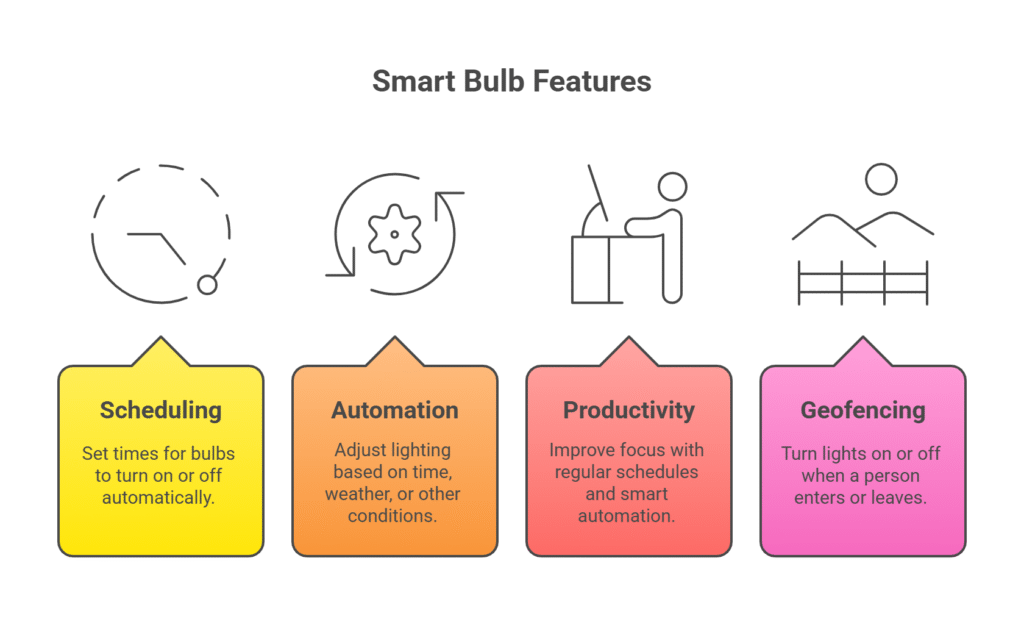 Smart Bulb Features

Scheduling

Set times for bulbs to turn on or off automatically.

Automation

Adjust lighting based on time, weather, or other conditions.

Productivity

Improve focus with regular schedules and smart automation.

Geofencing

Turn lights on or off when a person enters or leaves.